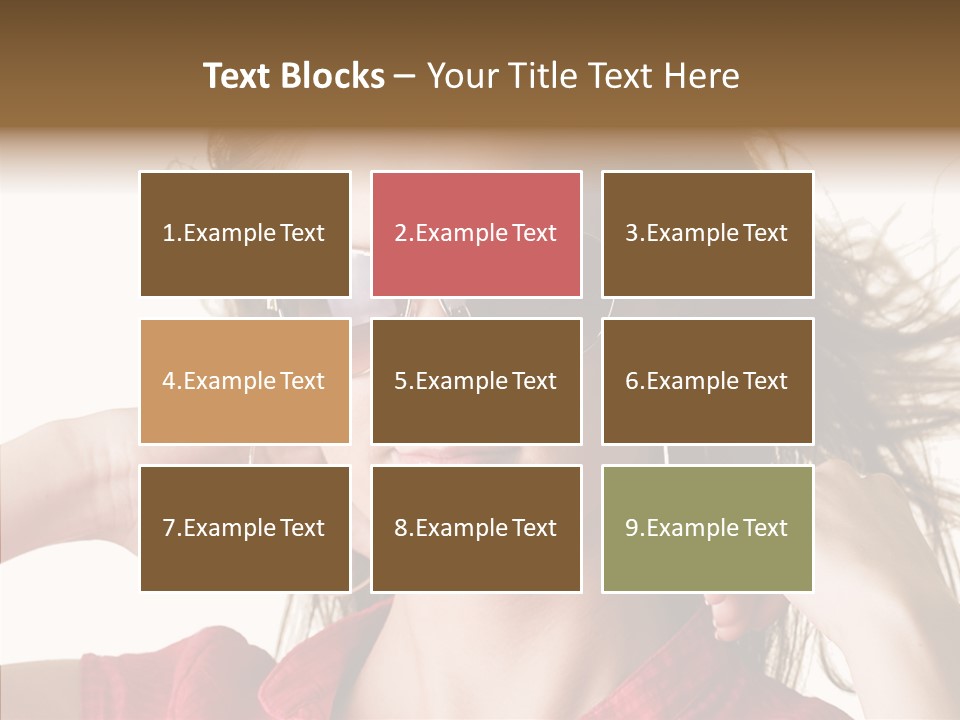 Text Blocks – Your Title Text Here

1.Example Text

2.Example Text

3.Example Text

4.Example Text

5.Example Text

6.Example Text

7.Example Text

8.Example Text

9.Example Text